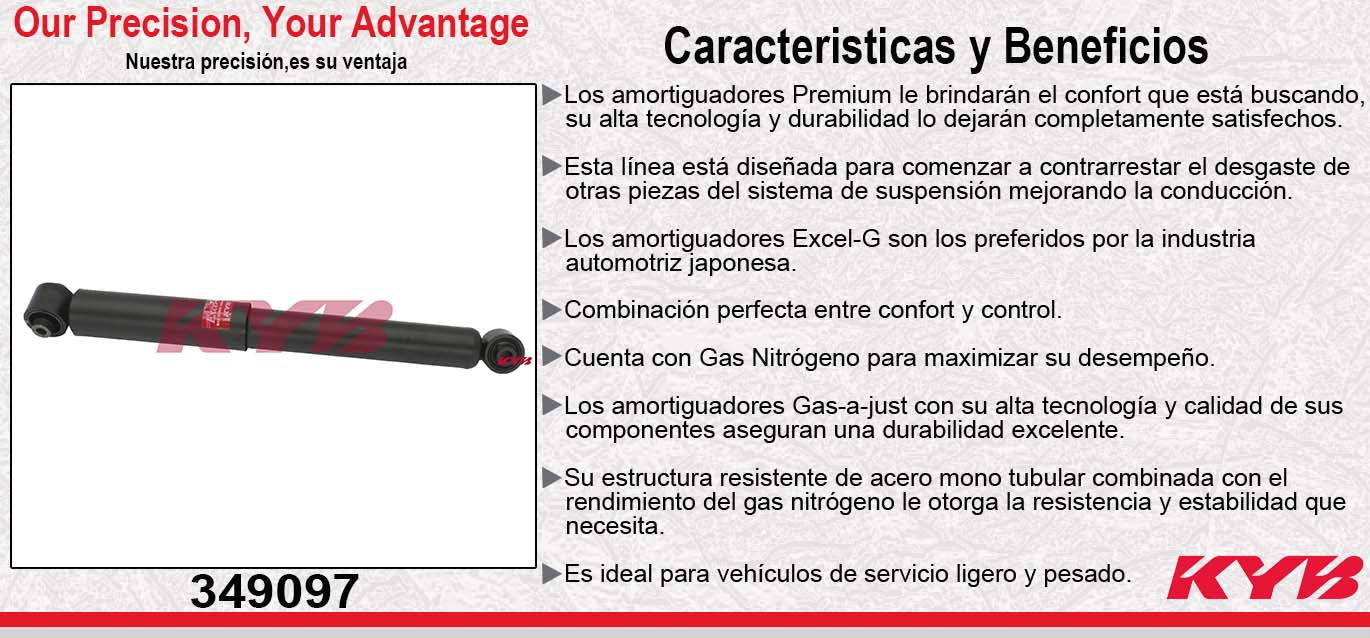 Our Precision, Your Advantage
Nuestra precisión,es su ventaja

KYB

KYB

349097

Caracteristicas y Beneficios

▶Los amortiguadores Premium le brindarán el confort que está buscando, su alta tecnología y durabilidad lo dejarán completamente satisfechos.

▶Esta línea está diseñada para comenzar a contrarrestar el desgaste de otras piezas del sistema de suspensión mejorando la conducción.

▶Los amortiguadores Excel-G son los preferidos por la industria automotriz japonesa.

▶Combinación perfecta entre confort y control.

▶Cuenta con Gas Nitrógeno para maximizar su desempeño.

▶Los amortiguadores Gas-a-just con su alta tecnología y calidad de sus componentes aseguran una durabilidad excelente.

▶Su estructura resistente de acero mono tubular combinada con el rendimiento del gas nitrógeno le otorga la resistencia y estabilidad que necesita.

▶Es ideal para vehículos de servicio ligero y pesado.

KYB